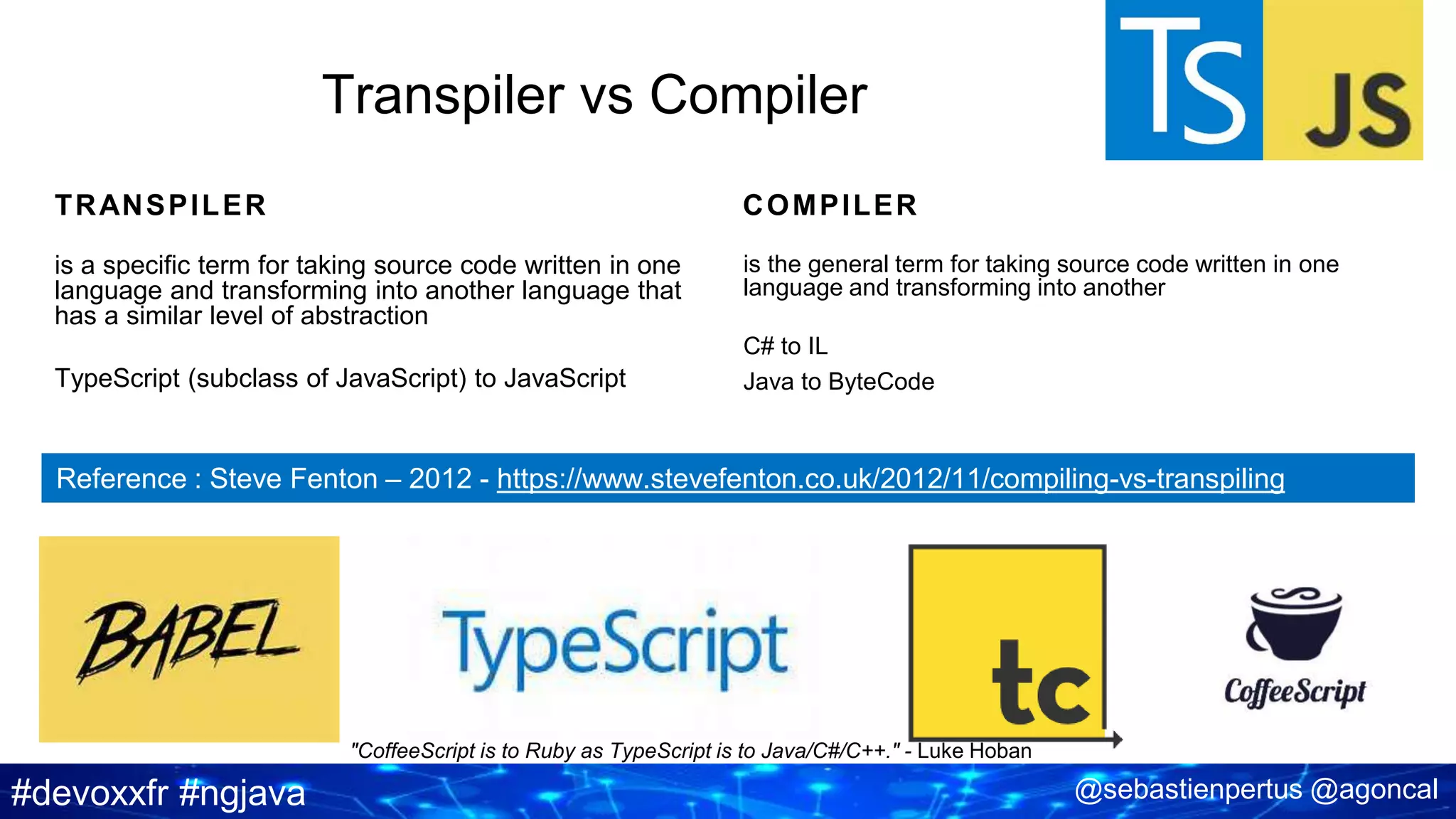 Transpiler vs Compiler

TS JS

TRANSPILER

is a specific term for taking source code written in one language and transforming into another language that has a similar level of abstraction

TypeScript (subclass of JavaScript) to JavaScript

COMPILER

is the general term for taking source code written in one language and transforming into another

C# to IL

Java to ByteCode

Reference : Steve Fenton – 2012 - https://www.stevefenton.co.uk/2012/11/compiling-vs-transpiling

BABEL

TypeScript

tc

CoffeeScript

"CoffeeScript is to Ruby as TypeScript is to Java/C#/C++." - Luke Hoban

#devoxxfr #ngjava

@sebastienpertus @agoncal